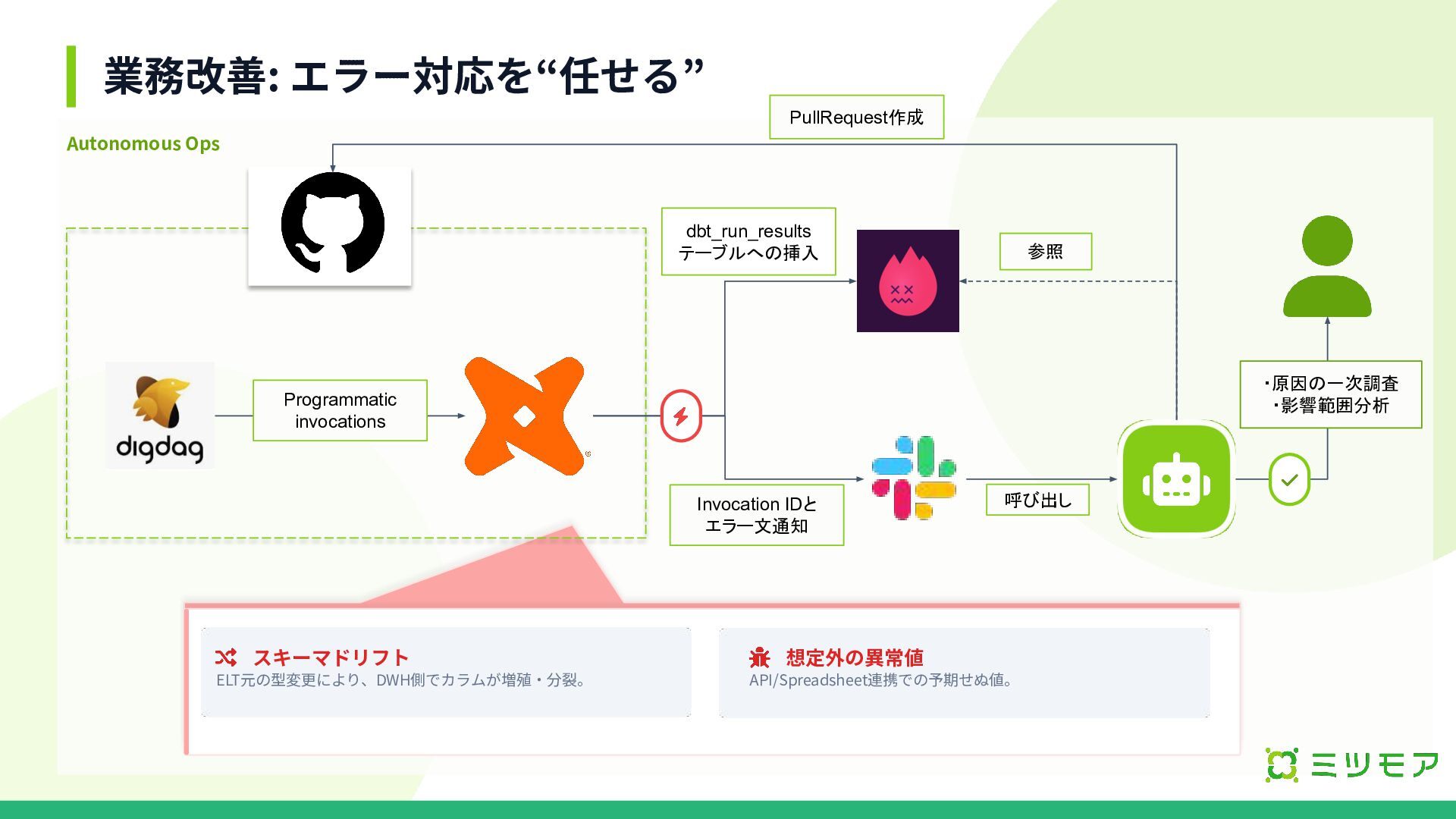 業務改善: エラー対応を“任せる”

Autonomous Ops

PullRequest作成

dbt_run_results テーブルへの挿入

参照

digdag

Programmatic invocations

・原因の一次調査
・影響範囲分析

Invocation IDと エラー文通知

呼び出し

スキーマドリフト
ELT元の型変更により、DWH側でカラムが増殖・分裂。

想定外の異常値
API/Spreadsheet連携での予期せぬ値。

ミツモア